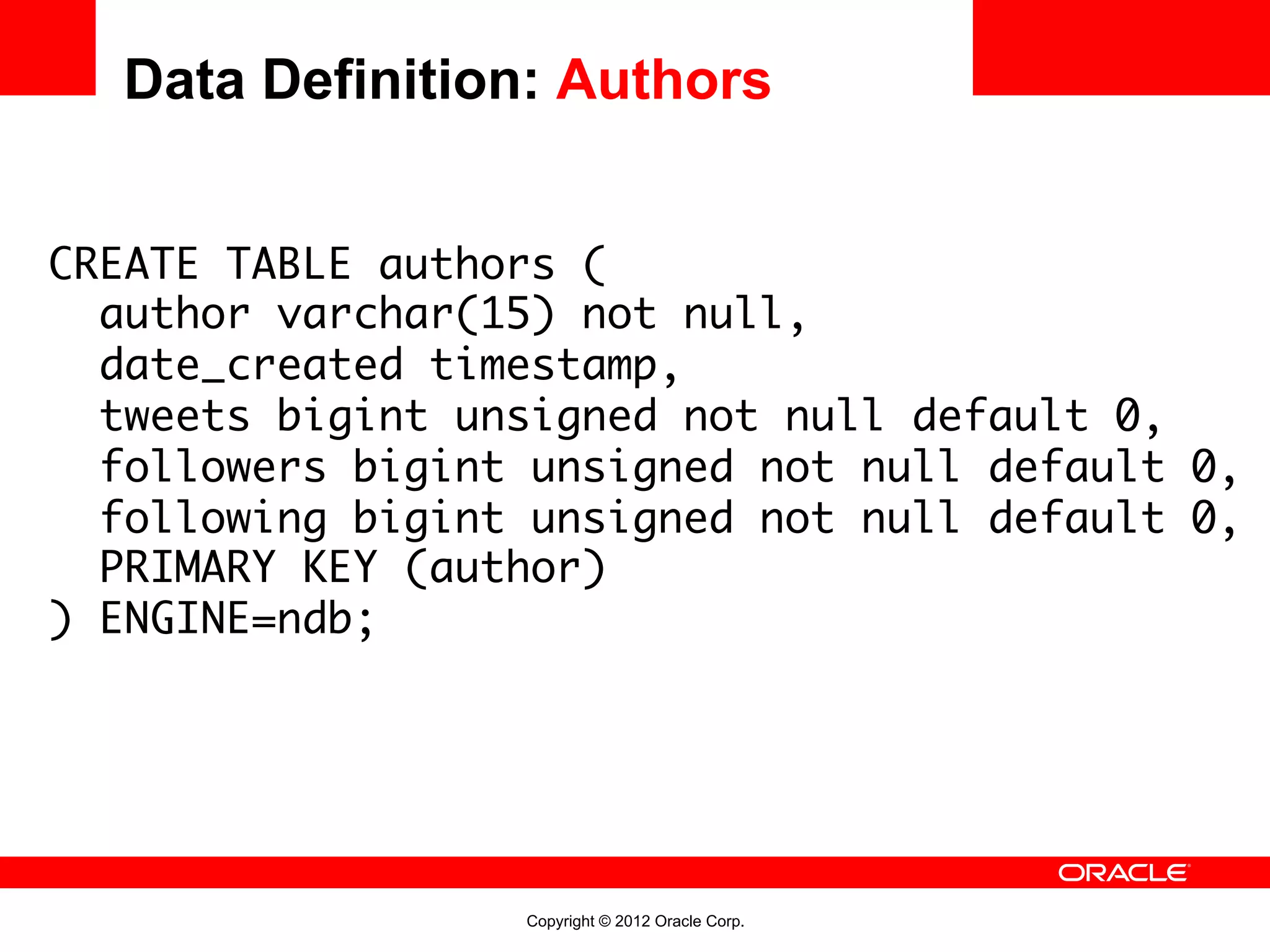 Data Definition: Authors

CREATE TABLE authors (
  author varchar(15) not null,
  date_created timestamp,
  tweets bigint unsigned not null default 0,
  followers bigint unsigned not null default 0,
  following bigint unsigned not null default 0,
  PRIMARY KEY (author)
) ENGINE=ndb;

ORACLE

Copyright © 2012 Oracle Corp.